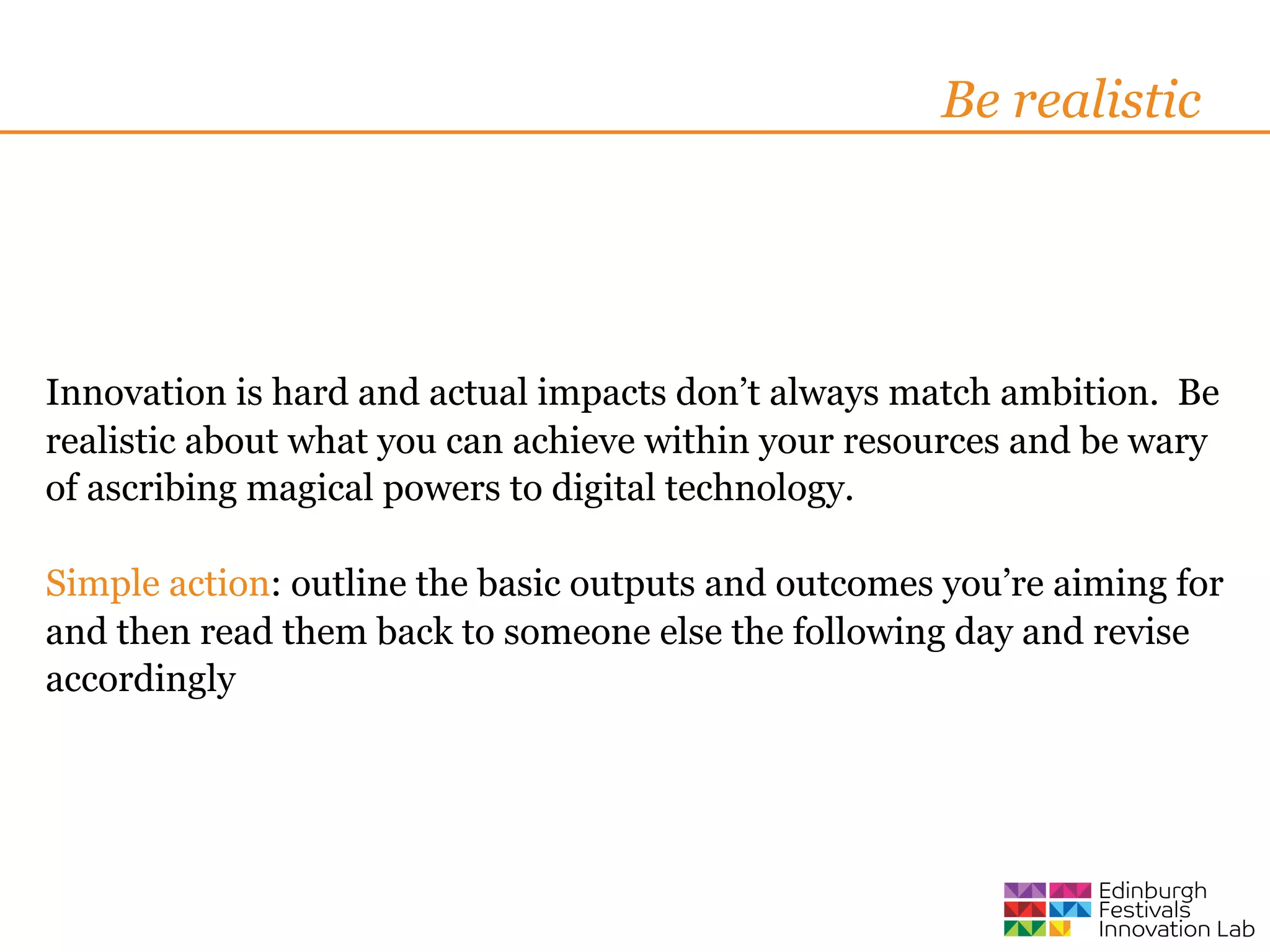 Be realistic

Innovation is hard and actual impacts don’t always match ambition. Be realistic about what you can achieve within your resources and be wary of ascribing magical powers to digital technology.

Simple action: outline the basic outputs and outcomes you’re aiming for and then read them back to someone else the following day and revise accordingly

Edinburgh Festivals Innovation Lab